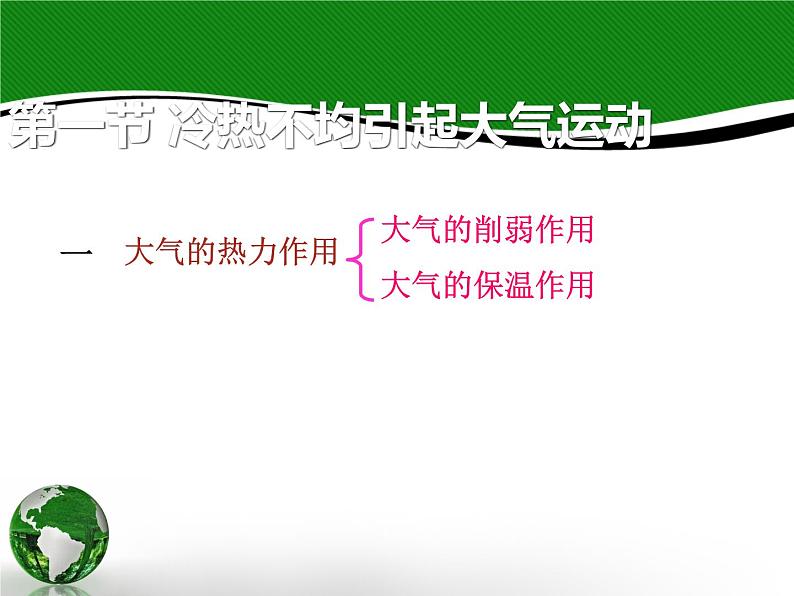 第一节 冷热不均引起大气运动

一 大气的热力作用

大气的削弱作用

大气的保温作用